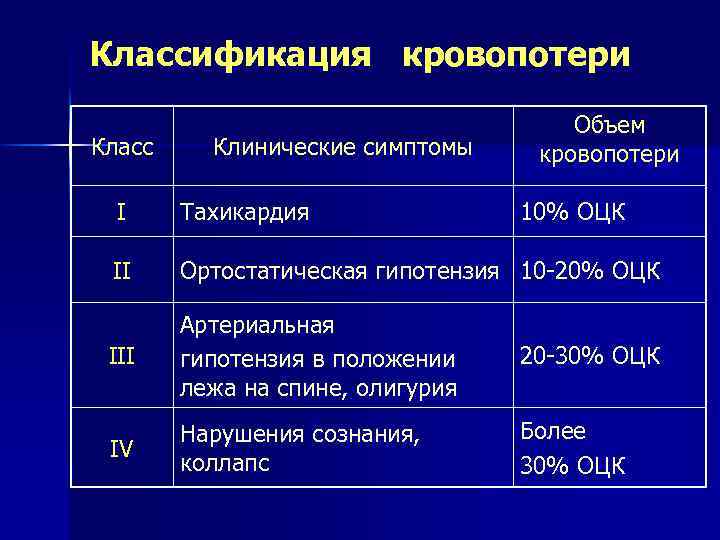 Классификация кровопотери

| Класс | Клинические симптомы | Объем кровопотери |
|---|---|---|
| I | Тахикардия | 10% ОЦК |
| II | Ортостатическая гипотензия | 10-20% ОЦК |
| III | Артериальная гипотензия в положении лежа на спине, олигурия | 20-30% ОЦК |
| IV | Нарушения сознания, коллапс | Более 30% ОЦК |